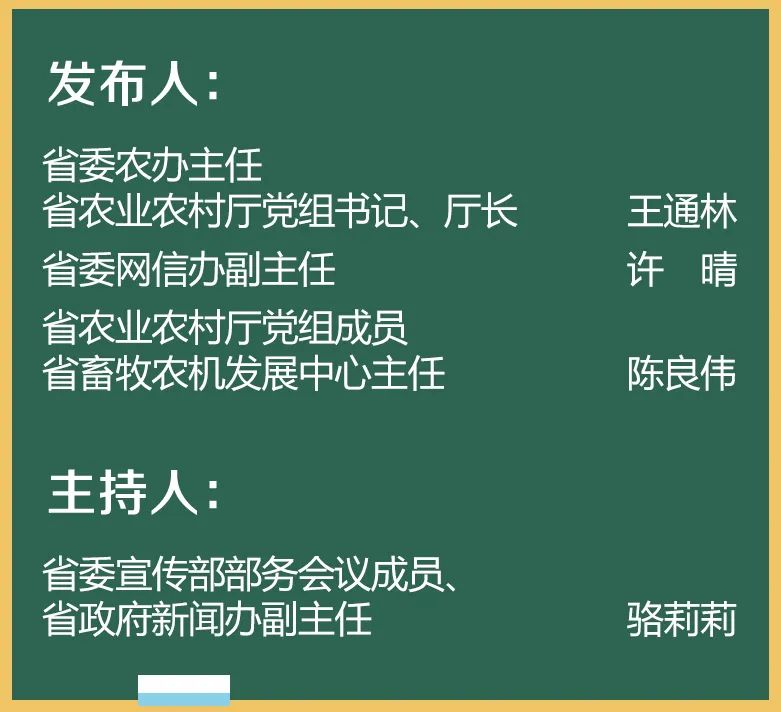 发布人：

省委农办主任
省农业农村厅党组书记、厅长 王通林

省委网信办副主任 许 晴

省农业农村厅党组成员
省畜牧农机发展中心主任 陈良伟

主持人：

省委宣传部部务会议成员、
省政府新闻办副主任 骆莉莉